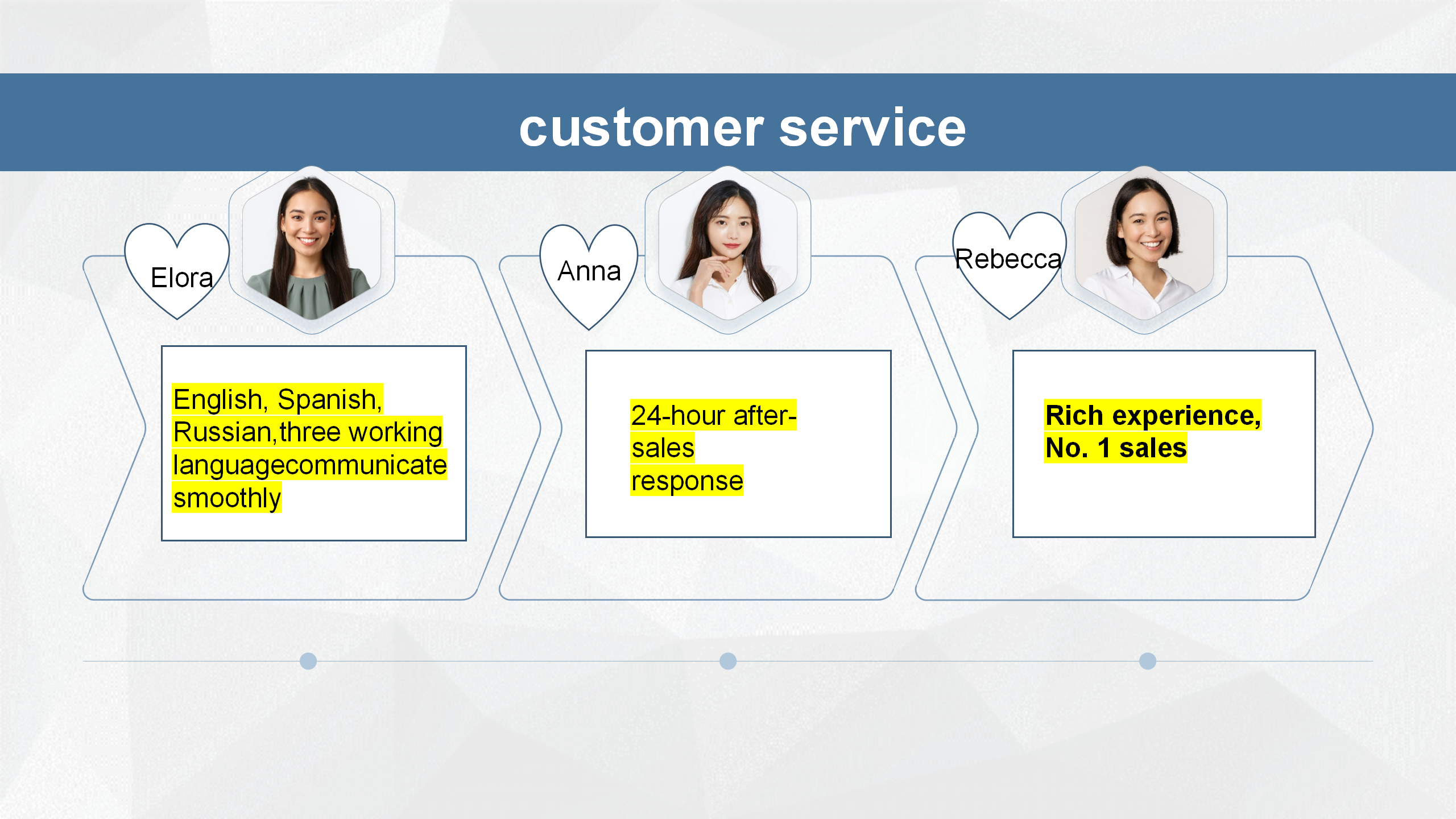 customer service

Elora

English, Spanish, Russian,three working languagecommunicate smoothly

Anna

24-hour after-sales response

Rebecca

Rich experience, No. 1 sales